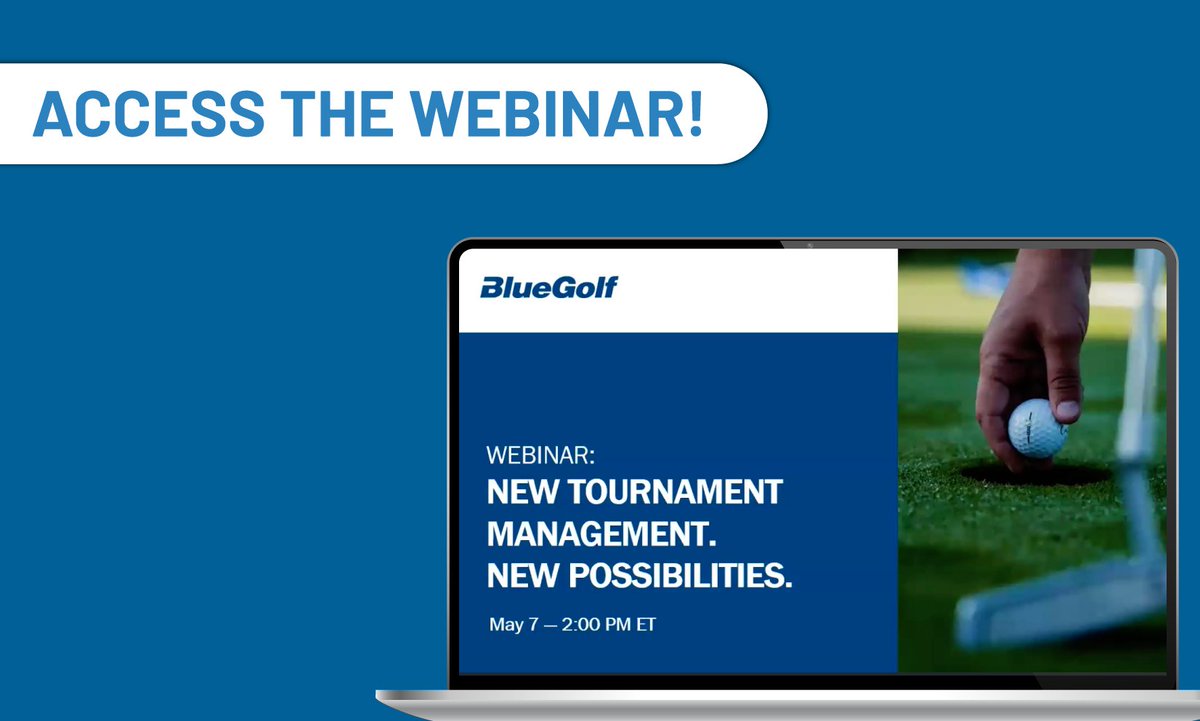 ACCESS THE WEBINAR!

BlueGolf

WEBINAR:
NEW TOURNAMENT MANAGEMENT.
NEW POSSIBILITIES.

May 7 — 2:00 PM ET